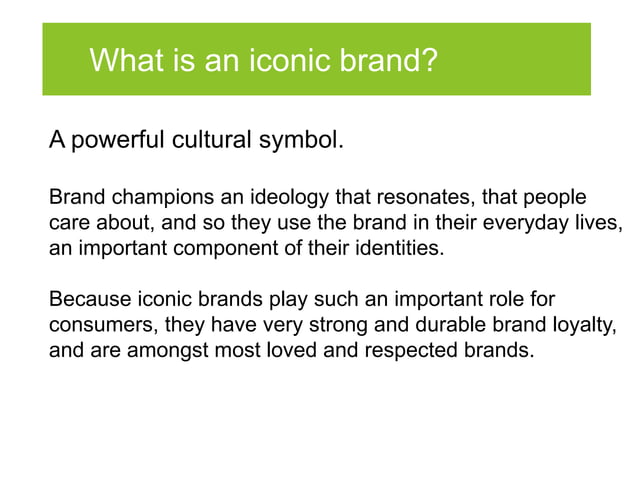 What is an iconic brand?

A powerful cultural symbol.

Brand champions an ideology that resonates, that people care about, and so they use the brand in their everyday lives, an important component of their identities.

Because iconic brands play such an important role for consumers, they have very strong and durable brand loyalty, and are amongst most loved and respected brands.